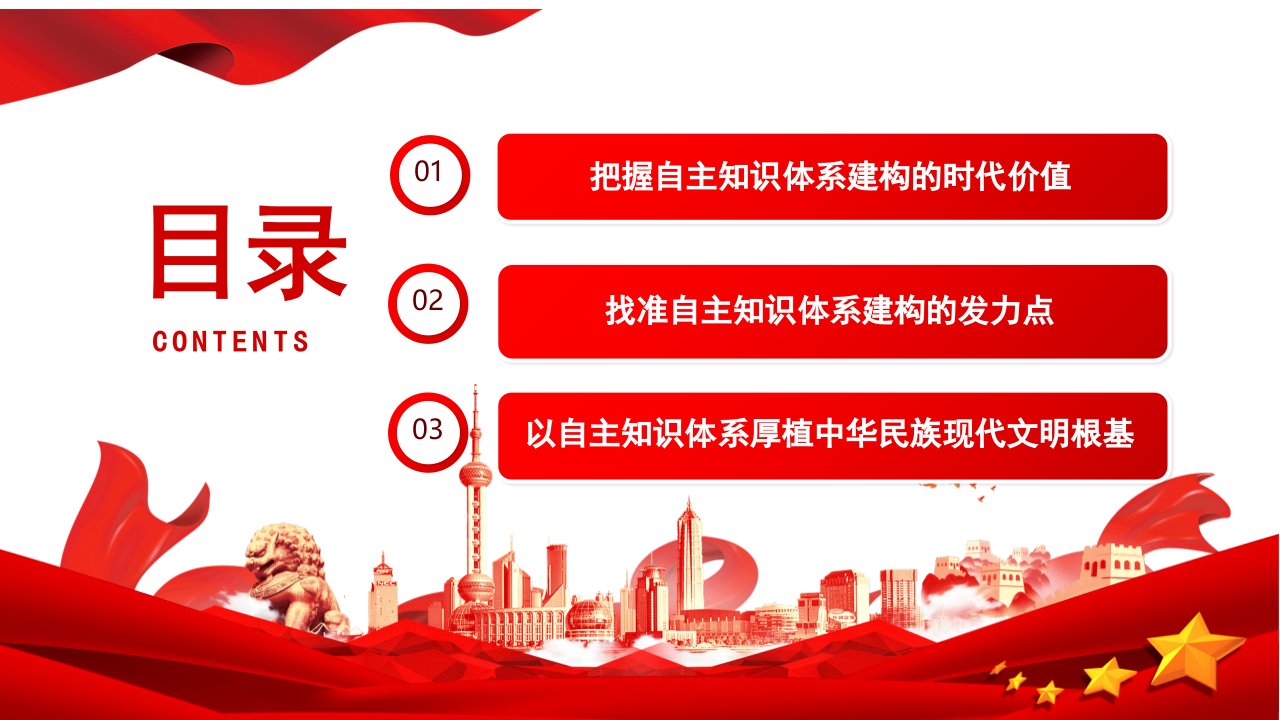 目录
CONTENTS

01
把握自主知识体系建构的时代价值

02
找准自主知识体系建构的发力点

03
以自主知识体系厚植中华民族现代文明根基